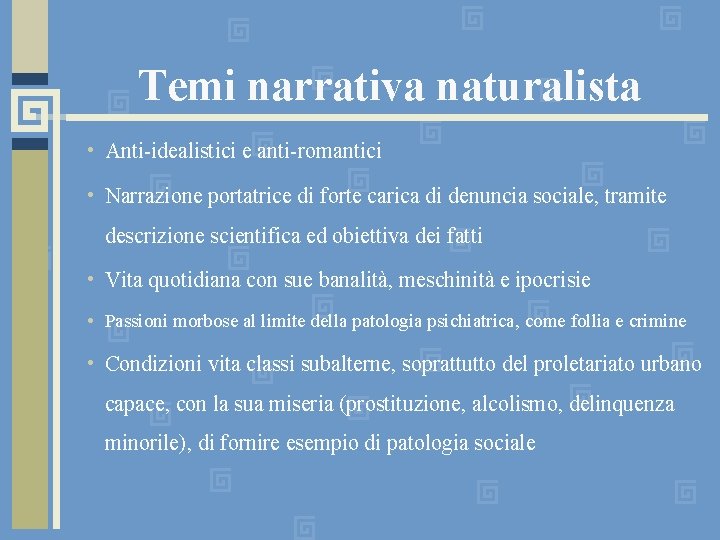 Temi narrativa naturalista

• Anti-idealistici e anti-romantici
• Narrazione portatrice di forte carica di denuncia sociale, tramite descrizione scientifica ed obiettiva dei fatti
• Vita quotidiana con sue banalità, meschinità e ipocrisie
• Passioni morbose al limite della patologia psichiatrica, come follia e crimine
• Condizioni vita classi subalterne, soprattutto del proletariato urbano capace, con la sua miseria (prostituzione, alcolismo, delinquenza minorile), di fornire esempio di patologia sociale